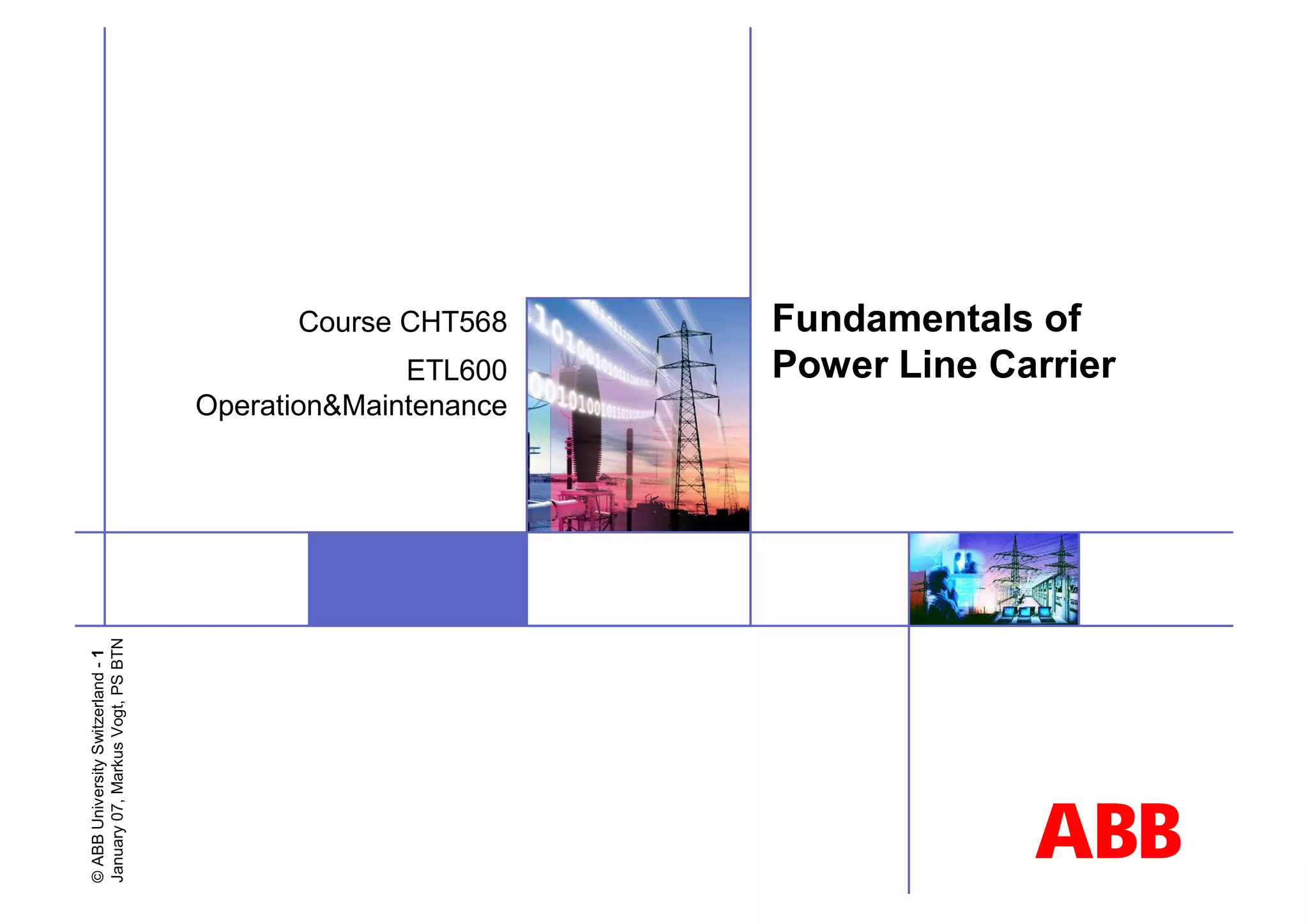 Course CHT568

ETL600
Operation&Maintenance

Fundamentals of
Power Line Carrier

© ABB University Switzerland - 1
January 07, Markus Vogt, PS BTN

ABB